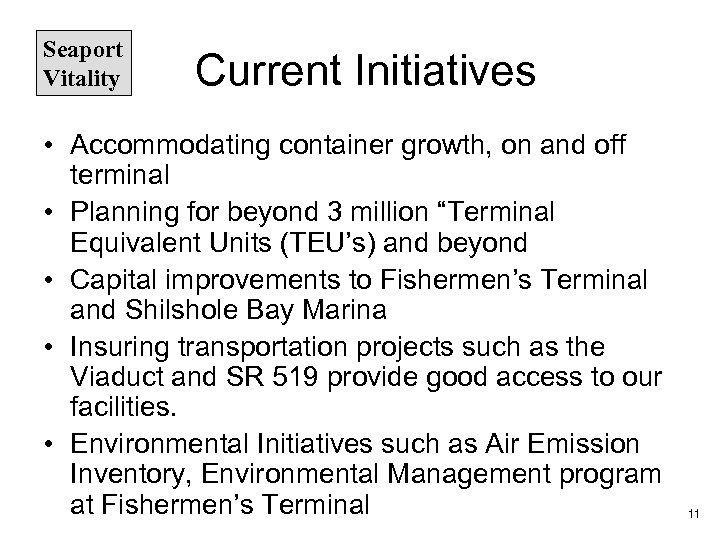 Seaport Vitality

Current Initiatives

• Accommodating container growth, on and off terminal
• Planning for beyond 3 million “Terminal Equivalent Units (TEU’s) and beyond
• Capital improvements to Fishermen’s Terminal and Shilshole Bay Marina
• Insuring transportation projects such as the Viaduct and SR 519 provide good access to our facilities.
• Environmental Initiatives such as Air Emission Inventory, Environmental Management program at Fishermen’s Terminal

11